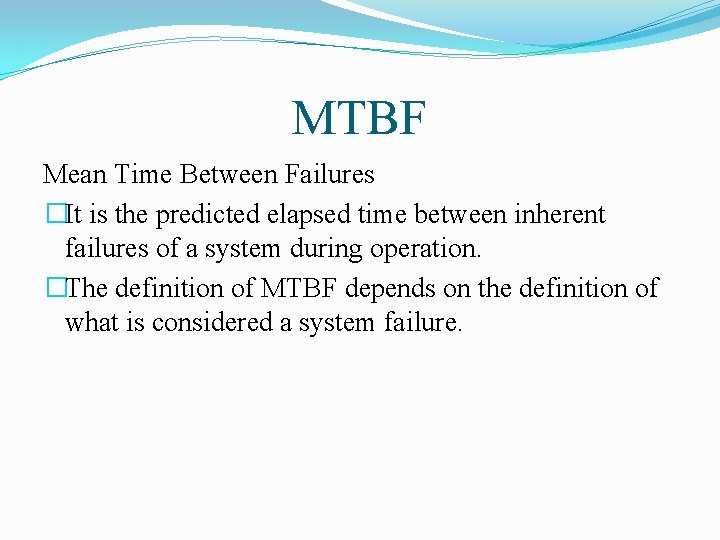 MTBF

Mean Time Between Failures

□It is the predicted elapsed time between inherent failures of a system during operation.

□The definition of MTBF depends on the definition of what is considered a system failure.